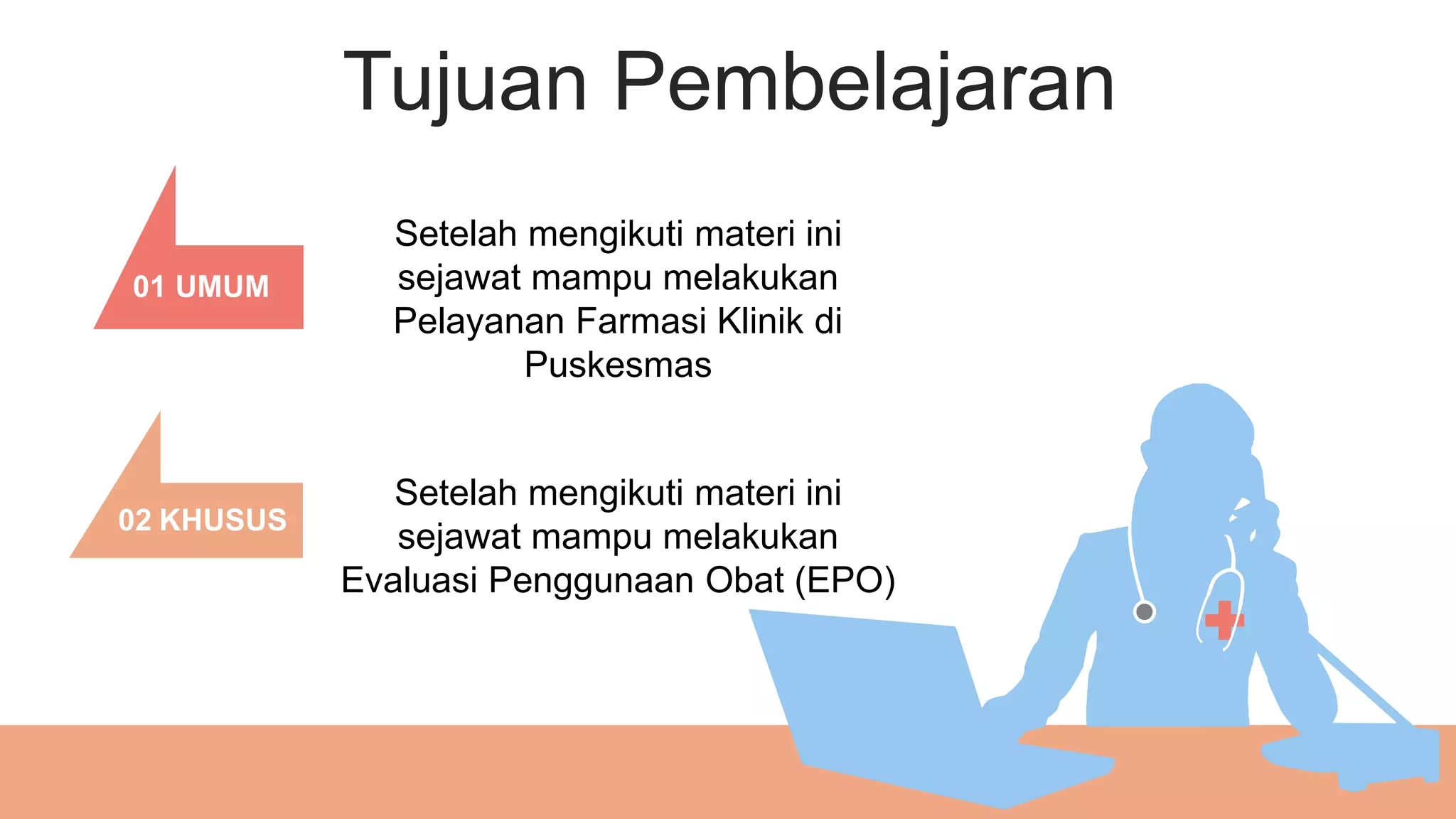 Tujuan Pembelajaran

01 UMUM

Setelah mengikuti materi ini sejawat mampu melakukan Pelayanan Farmasi Klinik di Puskesmas

02 KHUSUS

Setelah mengikuti materi ini sejawat mampu melakukan Evaluasi Penggunaan Obat (EPO)